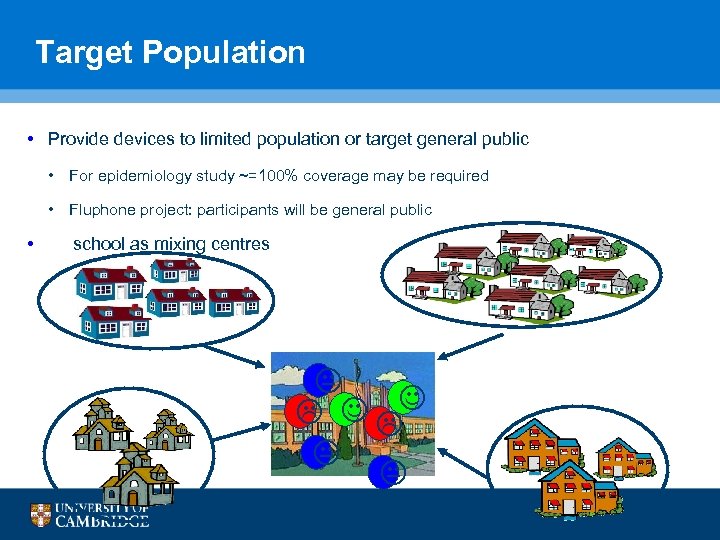 Target Population

• Provide devices to limited population or target general public

• For epidemiology study ~=100% coverage may be required

• Fluphone project: participants will be general public

• school as mixing centres

UNIVERSITY OF CAMBRIDGE